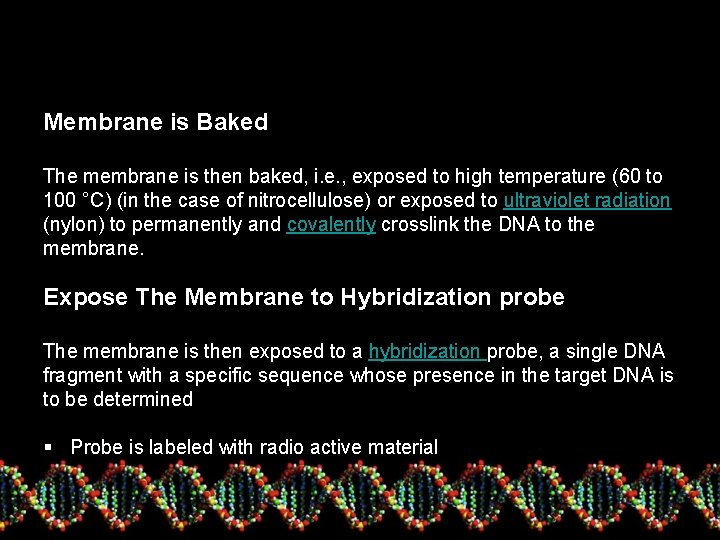 Membrane is Baked

The membrane is then baked, i.e., exposed to high temperature (60 to 100 °C) (in the case of nitrocellulose) or exposed to ultraviolet radiation (nylon) to permanently and covalently crosslink the DNA to the membrane.

Expose The Membrane to Hybridization probe

The membrane is then exposed to a hybridization probe, a single DNA fragment with a specific sequence whose presence in the target DNA is to be determined

▪ Probe is labeled with radio active material